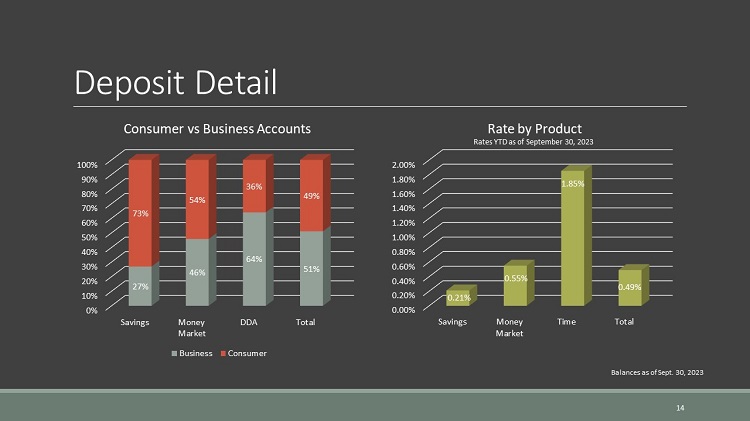 Deposit Detail

Consumer vs Business Accounts

100%
90%
80%
70%
60%
50%
40%
30%
20%
10%
0%

73%
27%
54%
46%
36%
64%
49%
51%

Savings
Money Market
DDA
Total

Business
Consumer

Rate by Product
Rates YTD as of September 30, 2023

2.00%
1.80%
1.60%
1.40%
1.20%
1.00%
0.80%
0.60%
0.40%
0.20%
0.00%

0.21%
0.55%
1.85%
0.49%

Savings
Money Market
Time
Total

Balances as of Sept. 30, 2023

14